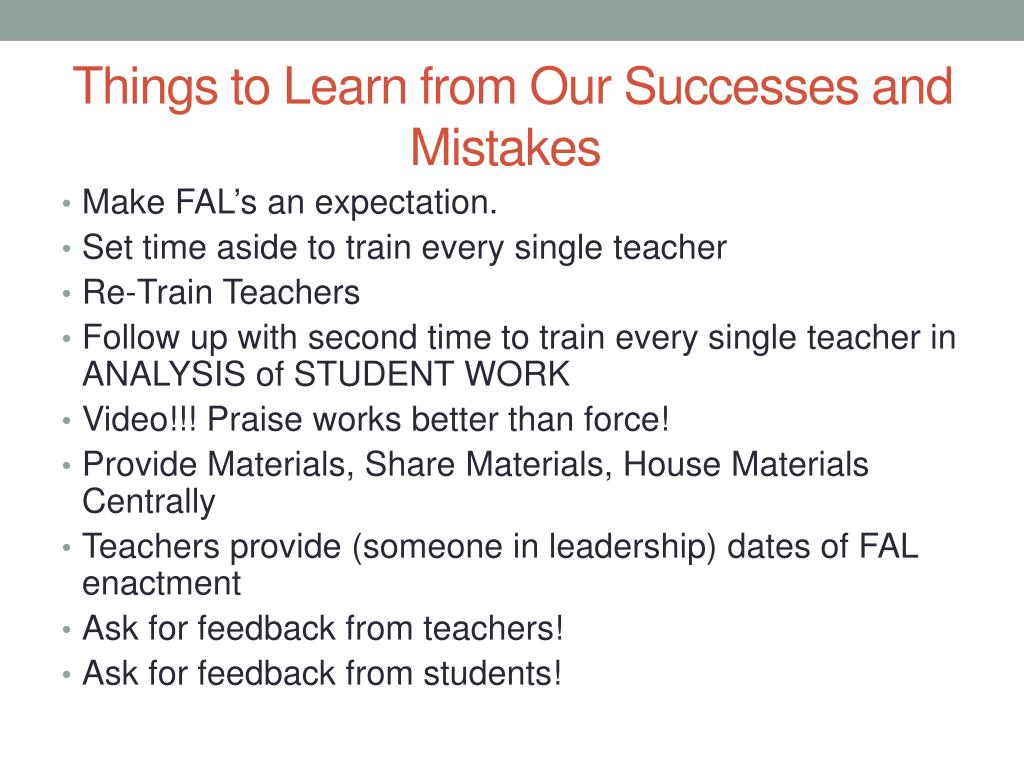 Things to Learn from Our Successes and Mistakes

• Make FAL’s an expectation.
• Set time aside to train every single teacher
• Re-Train Teachers
• Follow up with second time to train every single teacher in ANALYSIS of STUDENT WORK
• Video!!! Praise works better than force!
• Provide Materials, Share Materials, House Materials Centrally
• Teachers provide (someone in leadership) dates of FAL enactment
• Ask for feedback from teachers!
• Ask for feedback from students!